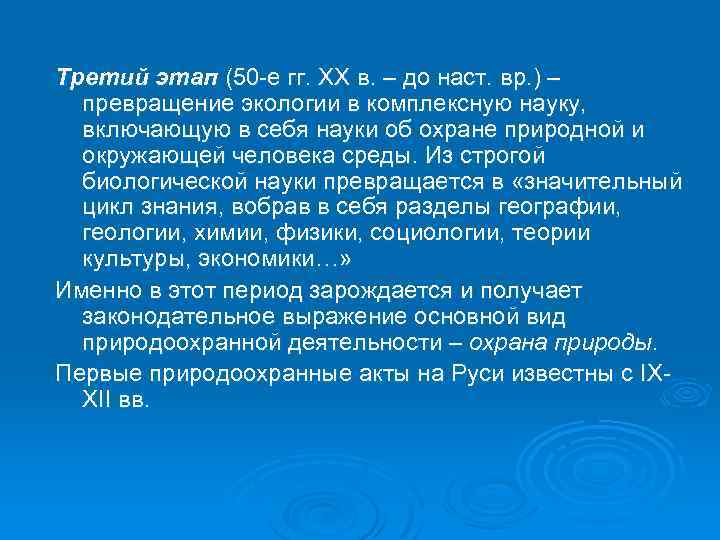 Третий этап (50-е гг. XX в. – до наст. вр.) – превращение экологии в комплексную науку, включающую в себя науки об охране природной и окружающей человека среды. Из строгой биологической науки превращается в «значительный цикл знания, вобрав в себя разделы географии, геологии, химии, физики, социологии, теории культуры, экономики…»

Именно в этот период зарождается и получает законодательное выражение основной вид природоохранной деятельности – охрана природы.

Первые природоохранные акты на Руси известны с IX-XII вв.